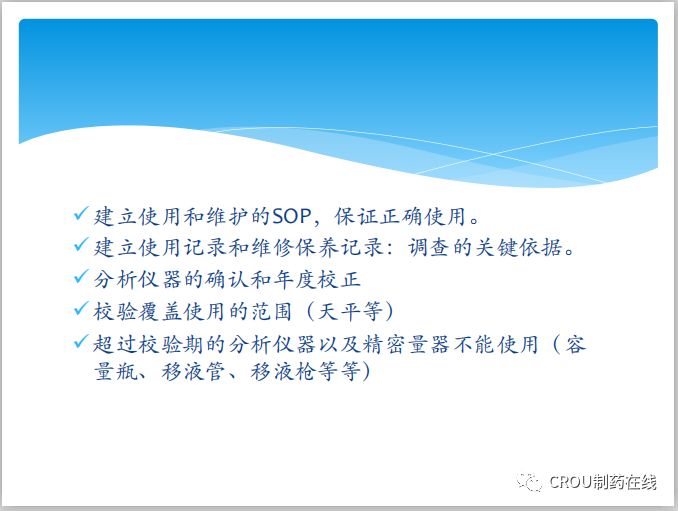 ✓建立使用和维护的SOP，保证正确使用。
✓建立使用记录和维修保养记录：调查的关键依据。
✓分析仪器的确认和年度校正
✓校验覆盖使用的范围（天平等）
✓超过校验期的分析仪器以及精密量器不能使用（容量瓶、移液管、移液枪等等）

CROU制药在线